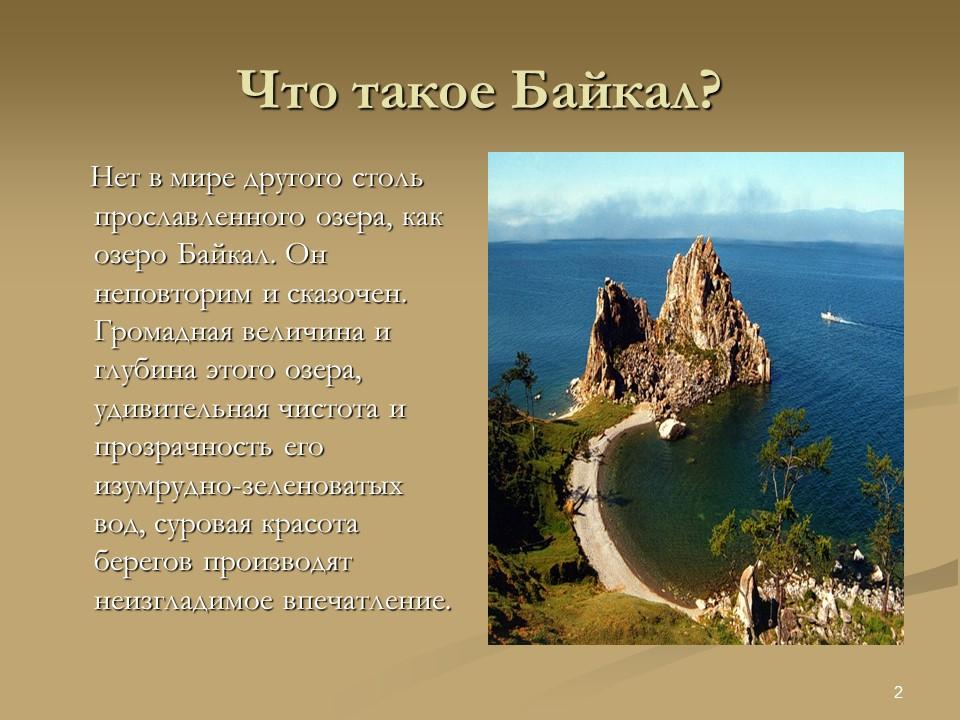 Что такое Байкал?

Нет в мире другого столь прославленного озера, как озеро Байкал. Он неповторим и сказочен. Громадная величина и глубина этого озера, удивительная чистота и прозрачность его изумрудно-зеленоватых вод, суровая красота берегов производят неизгладимое впечатление.

2